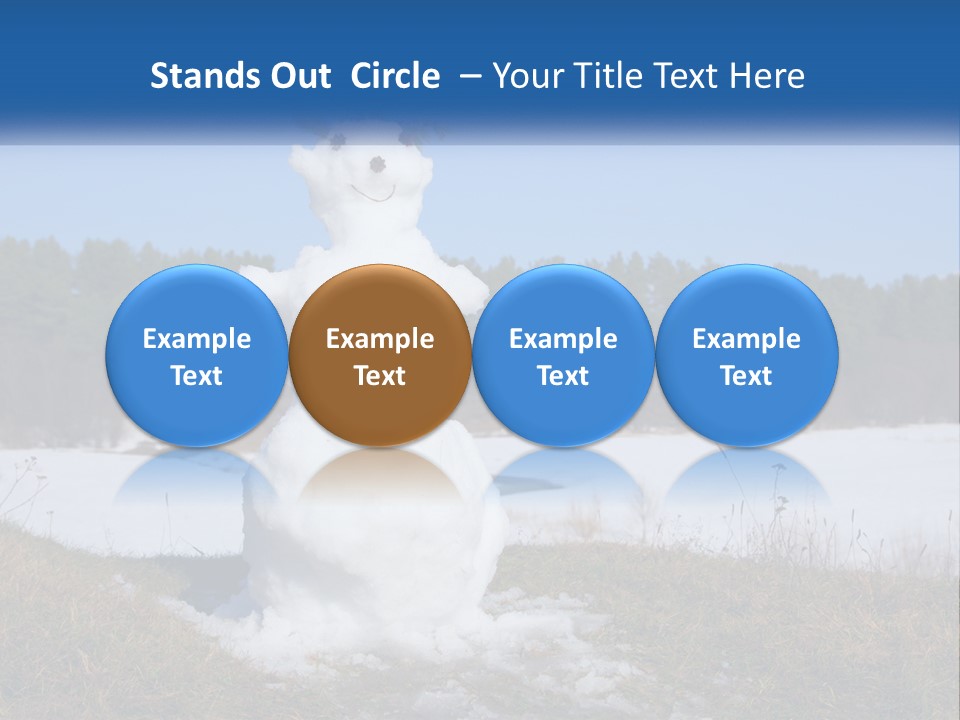 Stands Out Circle – Your Title Text Here

Example Text

Example Text

Example Text

Example Text